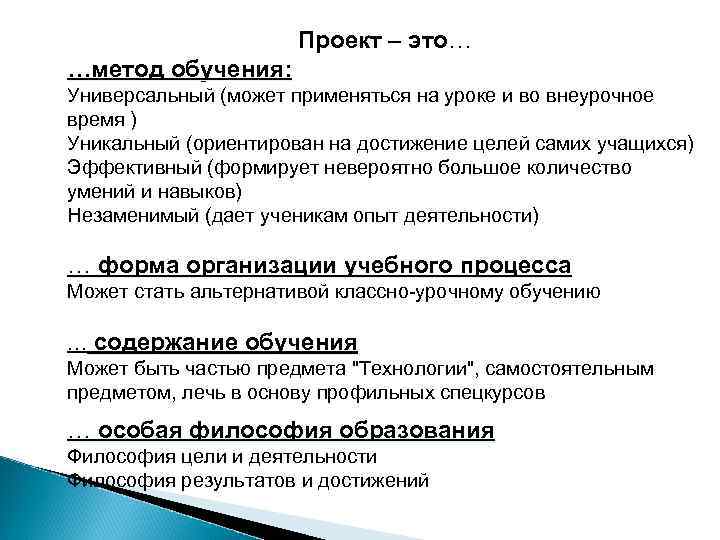 Проект – это…

…метод обучения:
Универсальный (может применяться на уроке и во внеурочное время )
Уникальный (ориентирован на достижение целей самих учащихся)
Эффективный (формирует невероятно большое количество умений и навыков)
Незаменимый (дает ученикам опыт деятельности)

… форма организации учебного процесса
Может стать альтернативой классно-урочному обучению

... содержание обучения
Может быть частью предмета "Технологии", самостоятельным предметом, лечь в основу профильных спецкурсов

… особая философия образования
Философия цели и деятельности
Философия результатов и достижений